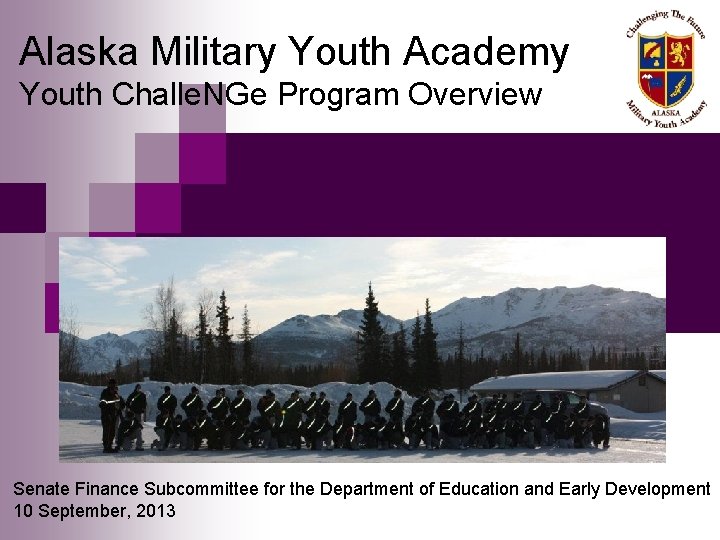 Alaska Military Youth Academy
Youth ChalleNGe Program Overview

Challenging The Future
ALASKA
Military Youth Academy

Senate Finance Subcommittee for the Department of Education and Early Development
10 September, 2013